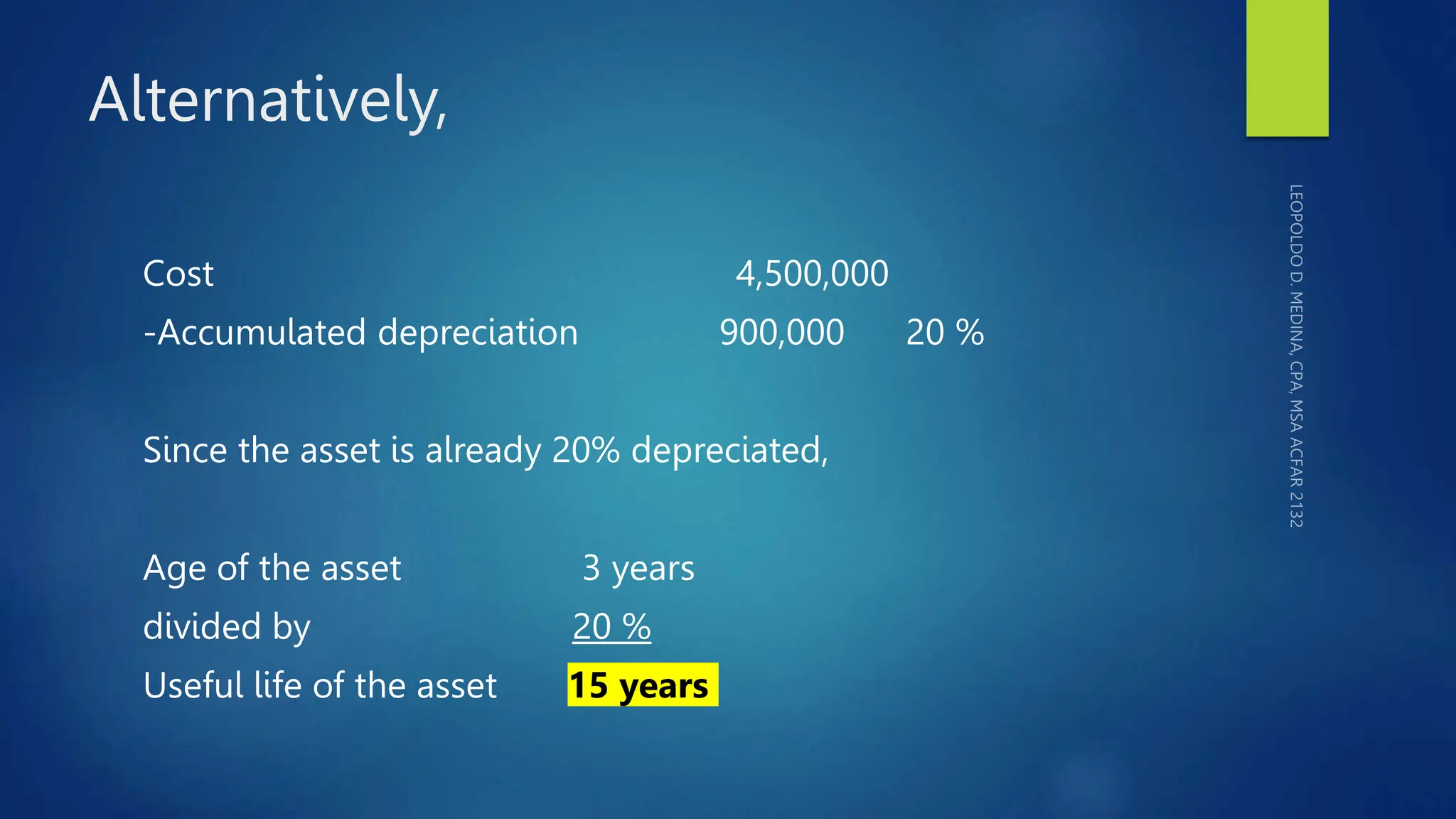 Alternatively,

Cost 4,500,000
-Accumulated depreciation 900,000 20 %

Since the asset is already 20% depreciated,

Age of the asset 3 years
divided by 20 %
Useful life of the asset 15 years

LEOPOLDO D. MEDINA, CPA, MSA ACFAR 2132